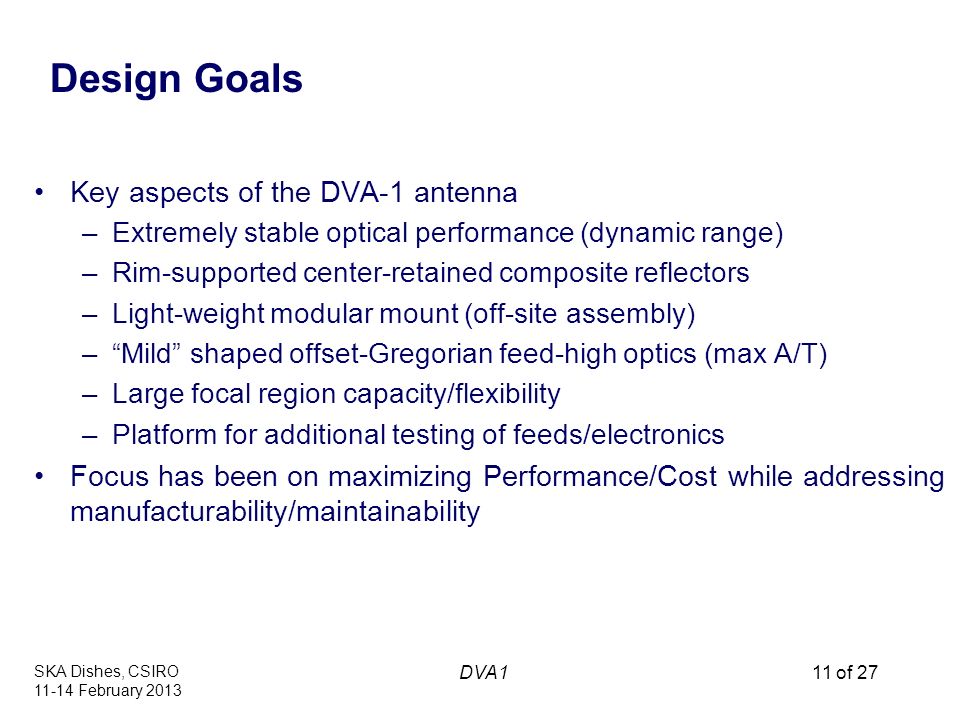 Design Goals

• Key aspects of the DVA-1 antenna
– Extremely stable optical performance (dynamic range)
– Rim-supported center-retained composite reflectors
– Light-weight modular mount (off-site assembly)
– “Mild” shaped offset-Gregorian feed-high optics (max A/T)
– Large focal region capacity/flexibility
– Platform for additional testing of feeds/electronics
• Focus has been on maximizing Performance/Cost while addressing manufacturability/maintainability

SKA Dishes, CSIRO
11-14 February 2013

DVA1

11 of 27